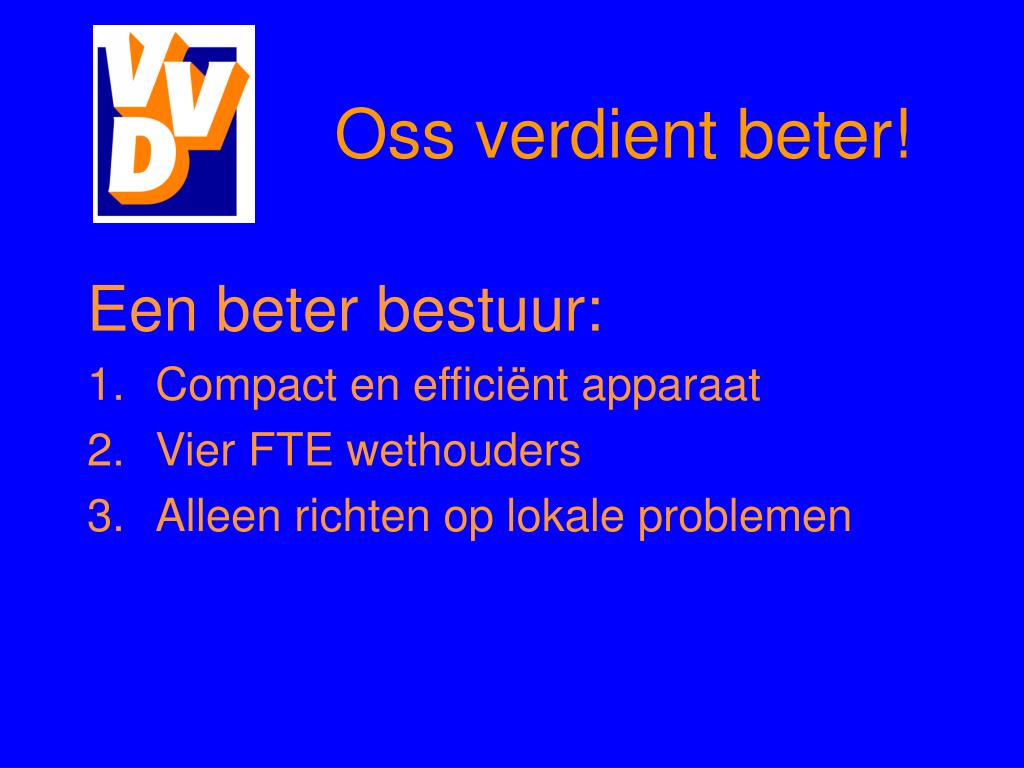 VVD

Oss verdient beter!

Een beter bestuur:
1. Compact en efficiënt apparaat
2. Vier FTE wethouders
3. Alleen richten op lokale problemen